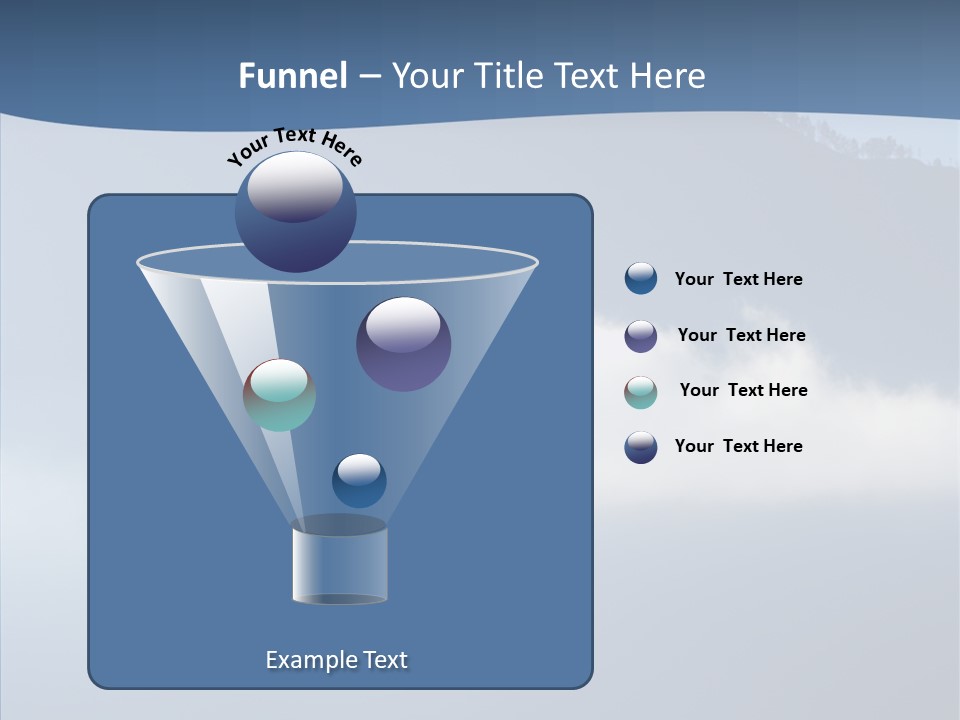 Funnel – Your Title Text Here

Your Text Here

Your Text Here

Your Text Here

Your Text Here

Your Text Here

Example Text